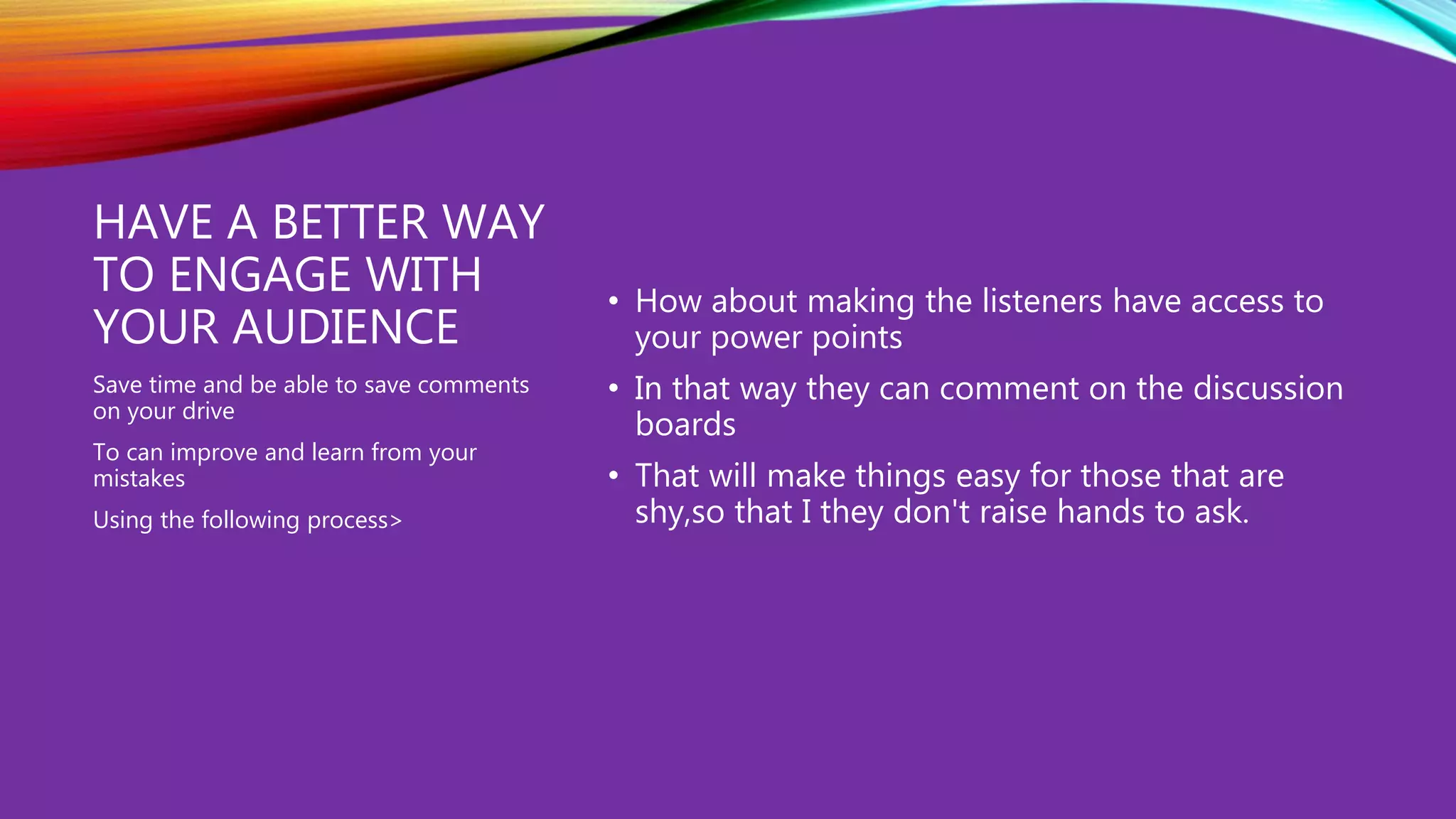 HAVE A BETTER WAY TO ENGAGE WITH YOUR AUDIENCE

Save time and be able to save comments on your drive

To can improve and learn from your mistakes

Using the following process>

• How about making the listeners have access to your power points

• In that way they can comment on the discussion boards

• That will make things easy for those that are shy,so that I they don't raise hands to ask.